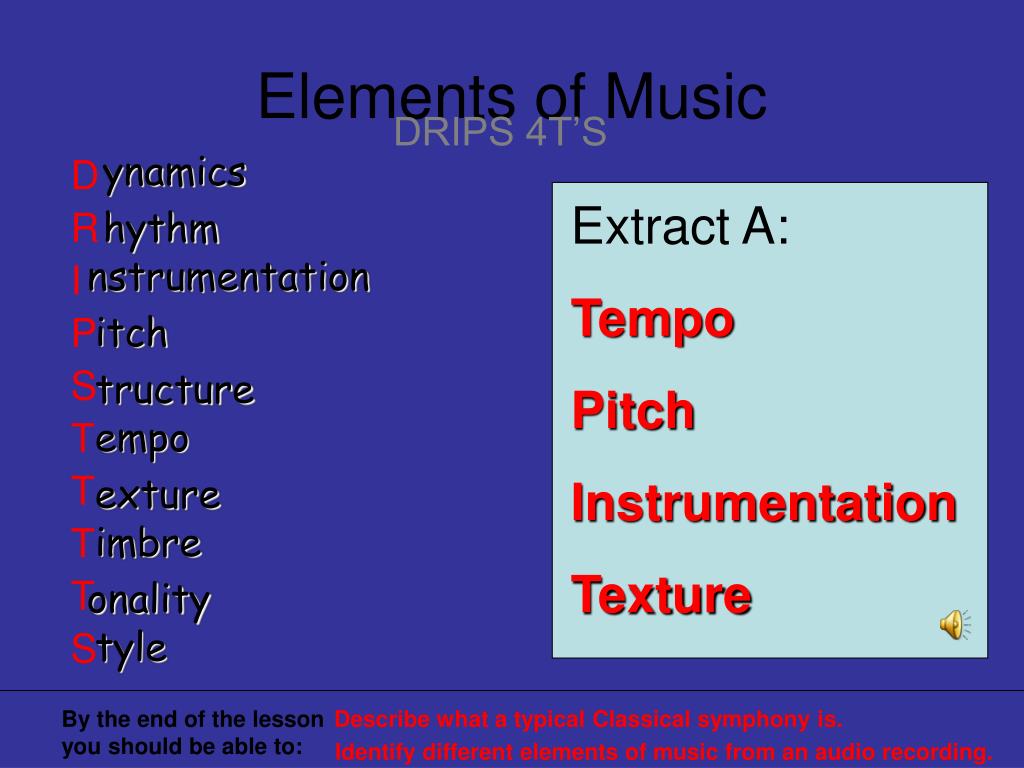 Elements of Music
DRIPS 4T'S

Dynamics
Rhythm
Instrumentation
Pitch
Structure
Tempo
Texture
Timbre
Tonality
Style

Extract A:
Tempo
Pitch
Instrumentation
Texture

By the end of the lesson you should be able to:
Describe what a typical Classical symphony is.
Identify different elements of music from an audio recording.